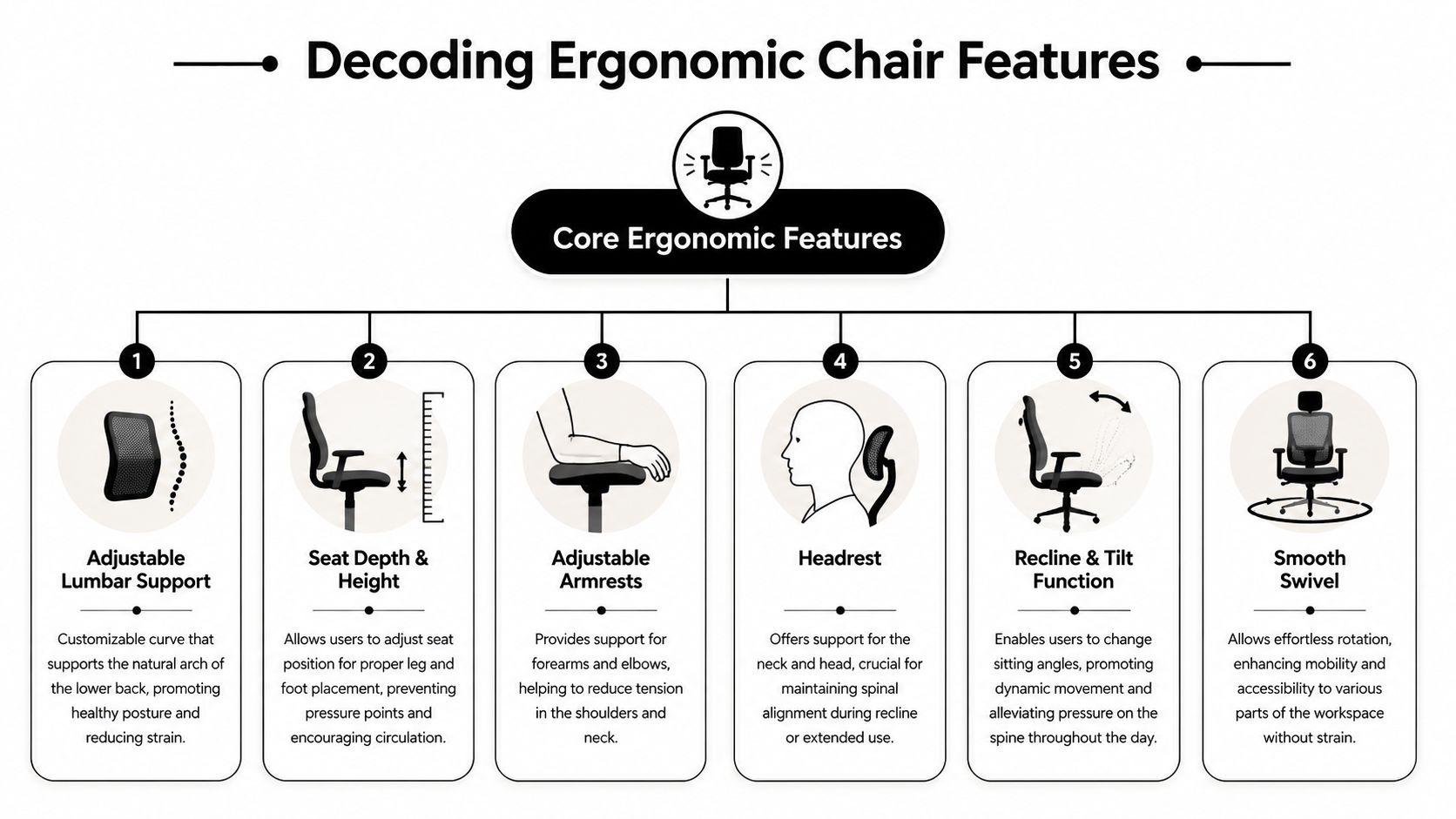 Decoding Ergonomic Chair Features

Core Ergonomic Features

1

Adjustable Lumbar Support

Customizable curve that supports the natural arch of the lower back, promoting healthy posture and reducing strain.

2

Seat Depth & Height

Allows users to adjust seat position for proper leg and foot placement, preventing pressure points and encouraging circulation.

3

Adjustable Armrests

Provides support for forearms and elbows, helping to reduce tension in the shoulders and neck.

4

Headrest

Offers support for the neck and head, crucial for maintaining spinal alignment during recline or extended use.

5

Recline & Tilt Function

Enables users to change sitting angles, promoting dynamic movement and alleviating pressure on the spine throughout the day.

6

Smooth Swivel

Allows effortless rotation, enhancing mobility and accessibility to various parts of the workspace without strain.